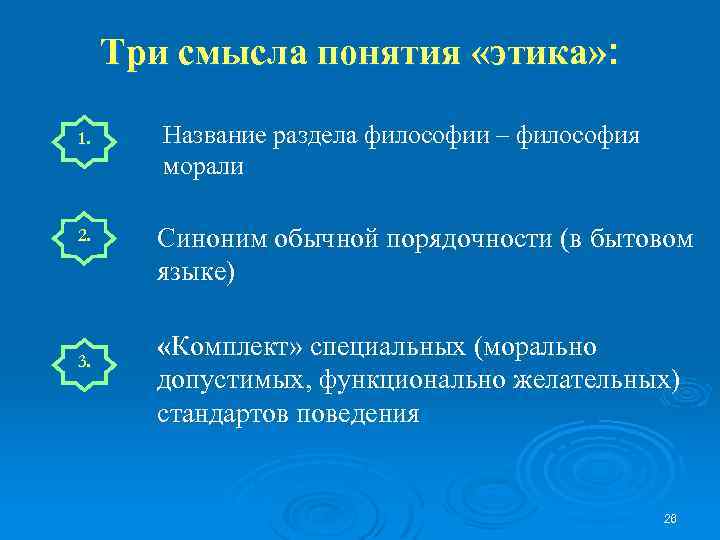 Три смысла понятия «этика»:

1.

Название раздела философии – философия морали

2.

Синоним обычной порядочности (в бытовом языке)

3.

«Комплект» специальных (морально допустимых, функционально желательных) стандартов поведения

26